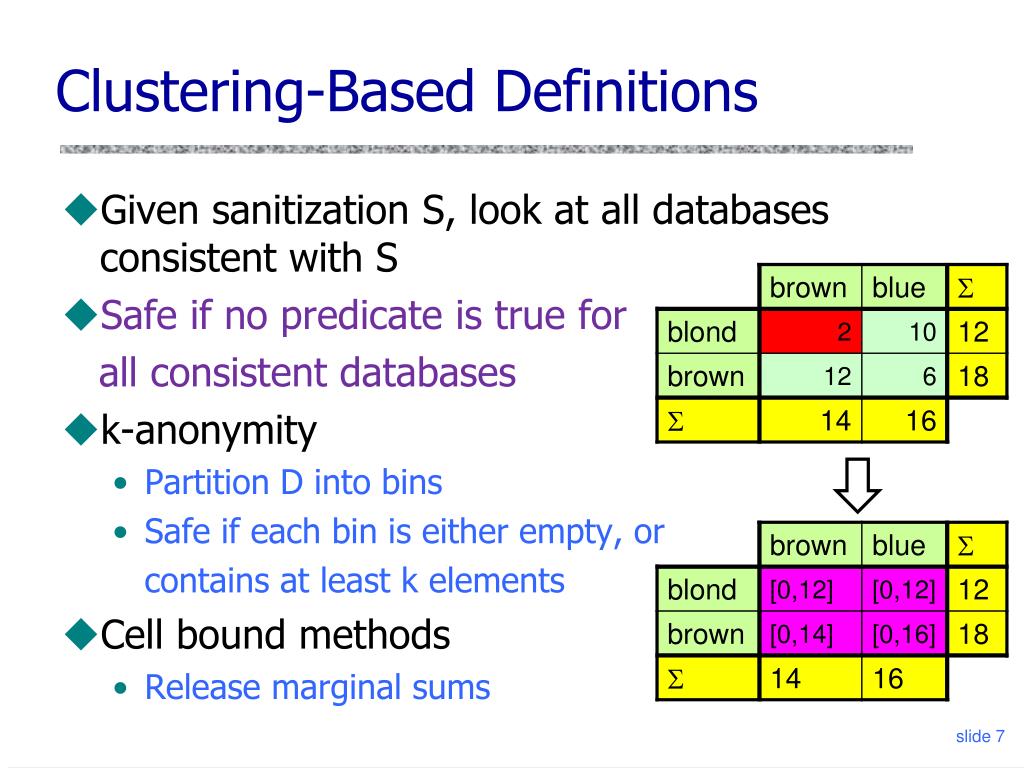 Clustering-Based Definitions

◆Given sanitization S, look at all databases consistent with S

◆Safe if no predicate is true for all consistent databases

◆k-anonymity

• Partition D into bins

• Safe if each bin is either empty, or contains at least k elements

◆Cell bound methods

• Release marginal sums

| | brown | blue | $\Sigma$ |
|---|---|---|---|
| blond | 2 | 10 | 12 |
| brown | 12 | 6 | 18 |
| $\Sigma$ | 14 | 16 | |

| | brown | blue | $\Sigma$ |
|---|---|---|---|
| blond | [0,12] | [0,12] | 12 |
| brown | [0,14] | [0,16] | 18 |
| $\Sigma$ | 14 | 16 | |

slide 7